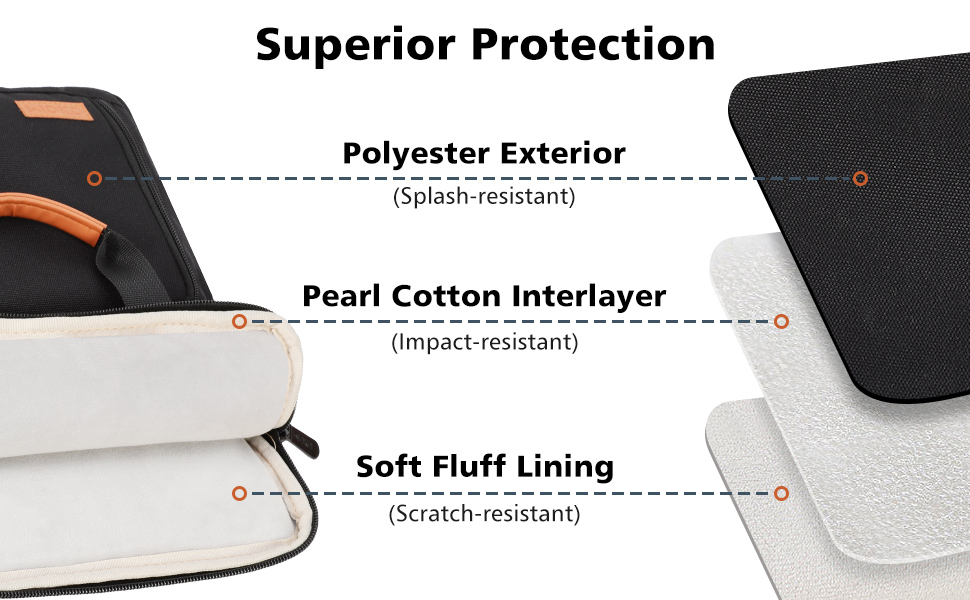 Superior Protection

Polyester Exterior
(Splash-resistant)

Pearl Cotton Interlayer
(Impact-resistant)

Soft Fluff Lining
(Scratch-resistant)